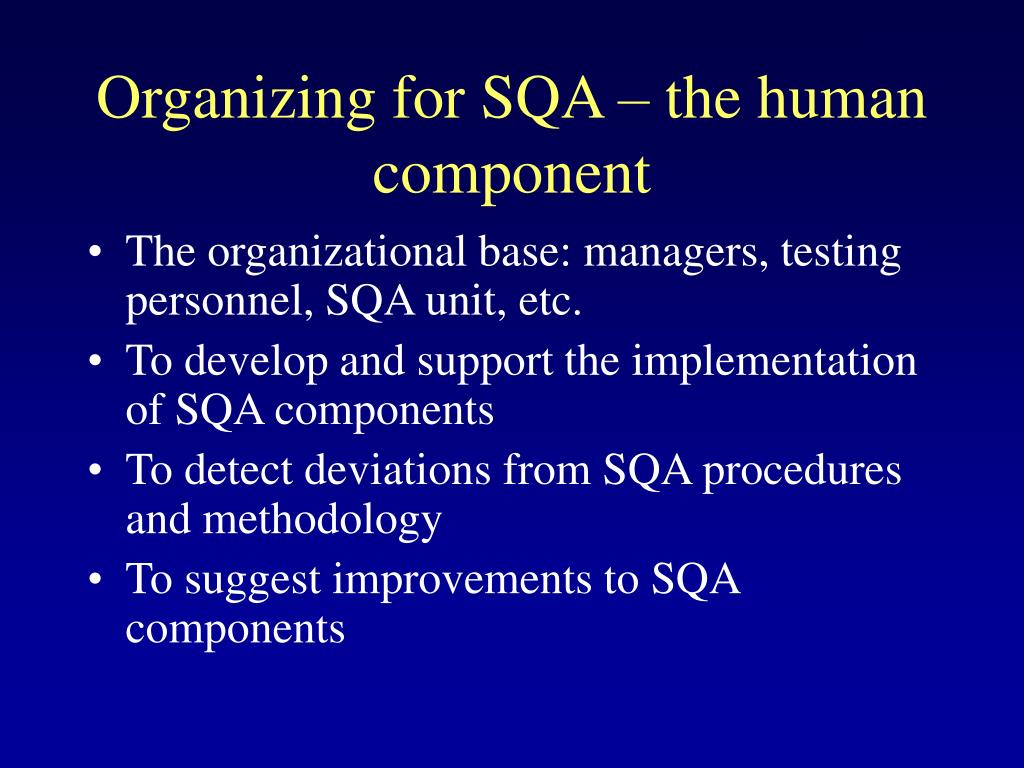 Organizing for SQA – the human component

• The organizational base: managers, testing personnel, SQA unit, etc.
• To develop and support the implementation of SQA components
• To detect deviations from SQA procedures and methodology
• To suggest improvements to SQA components